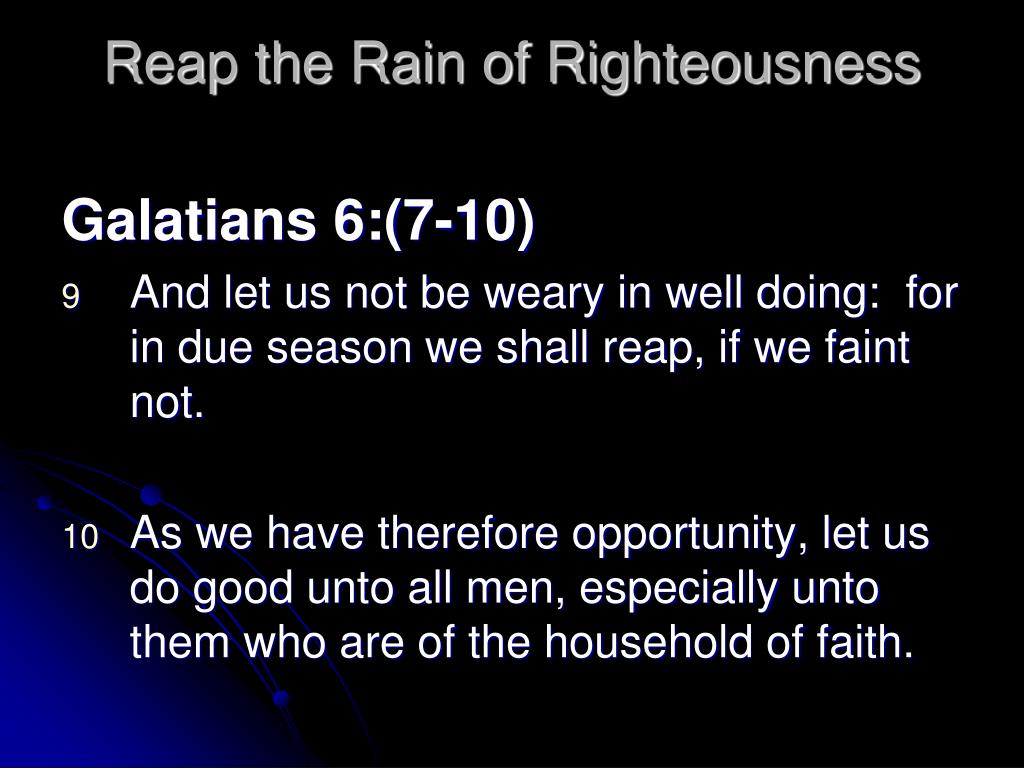 Reap the Rain of Righteousness

Galatians 6:(7-10)

9 And let us not be weary in well doing: for in due season we shall reap, if we faint not.

10 As we have therefore opportunity, let us do good unto all men, especially unto them who are of the household of faith.